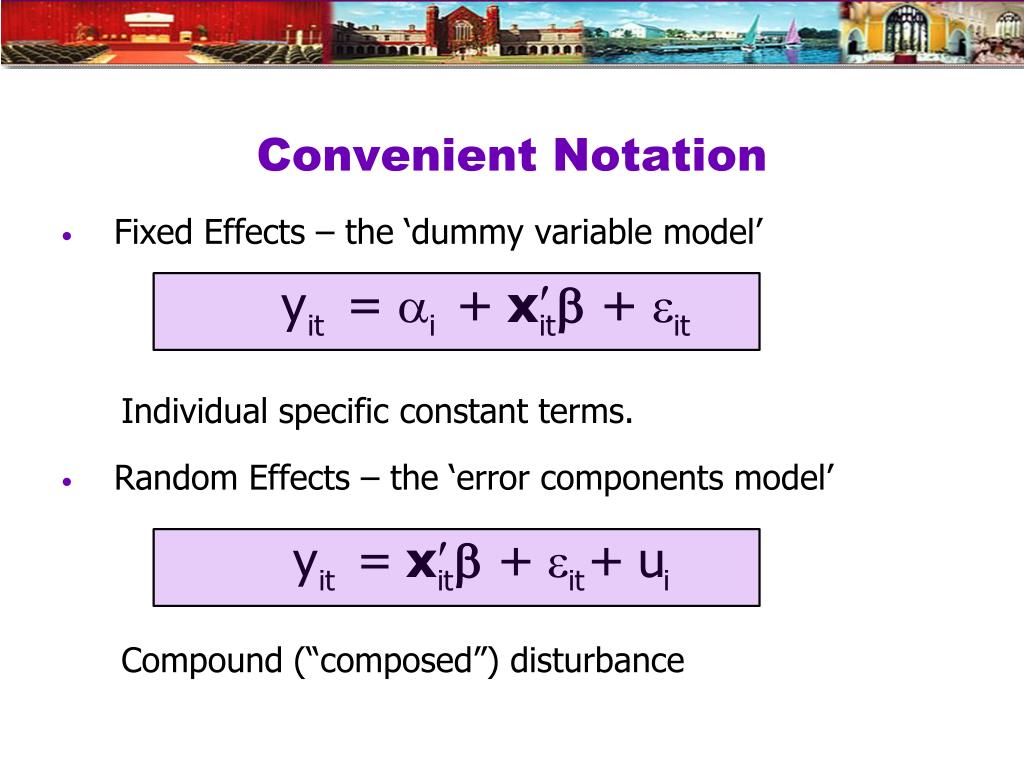 Convenient Notation

• Fixed Effects – the ‘dummy variable model’

$y_{it} = \alpha_i + \mathbf{x}_{it}'\beta + \varepsilon_{it}$

Individual specific constant terms.

• Random Effects – the ‘error components model’

$y_{it} = \mathbf{x}_{it}'\beta + \varepsilon_{it} + u_i$

Compound (“composed”) disturbance